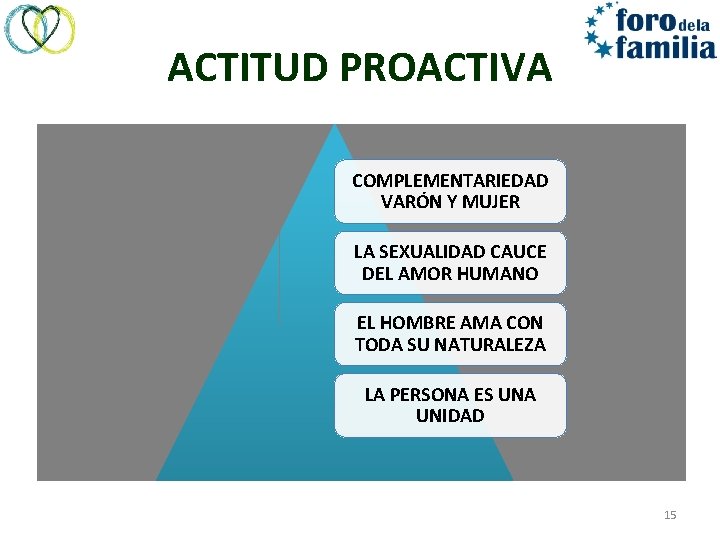 foro de la familia

ACTITUD PROACTIVA

COMPLEMENTARIEDAD VARÓN Y MUJER

LA SEXUALIDAD CAUCE DEL AMOR HUMANO

EL HOMBRE AMA CON TODA SU NATURALEZA

LA PERSONA ES UNA UNIDAD

15